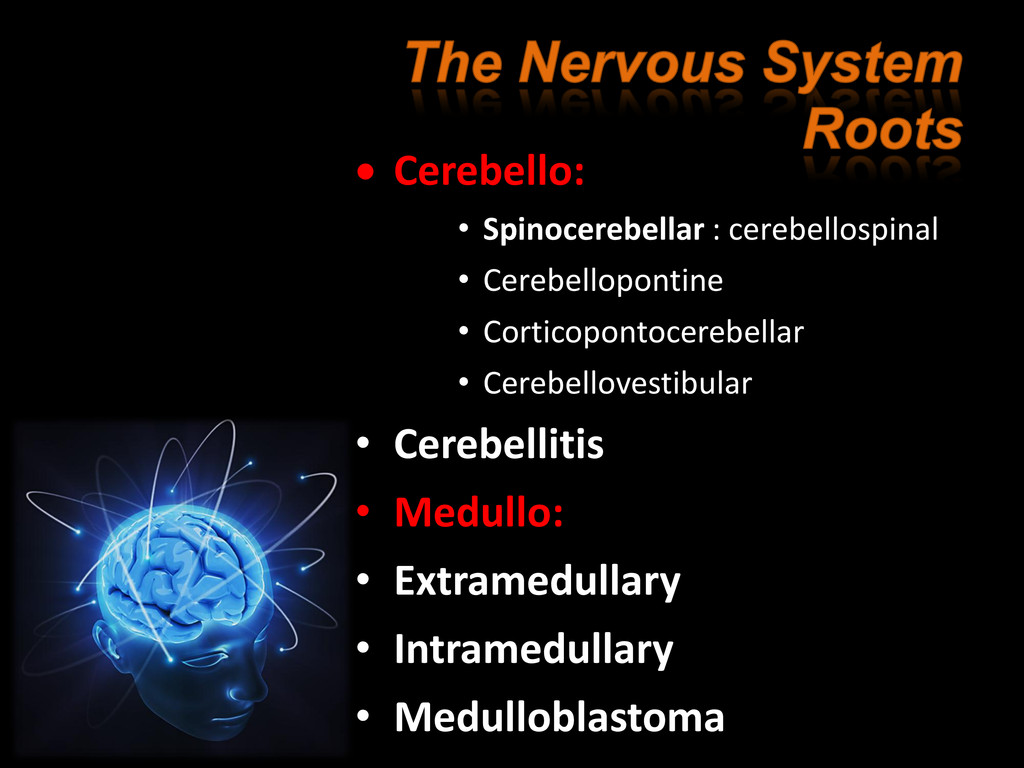 The Nervous System Roots

• Cerebello:
  • Spinocerebellar : cerebellospinal
  • Cerebellopontine
  • Corticopontocerebellar
  • Cerebellovestibular
• Cerebellitis
• Medullo:
• Extramedullary
• Intramedullary
• Medulloblastoma